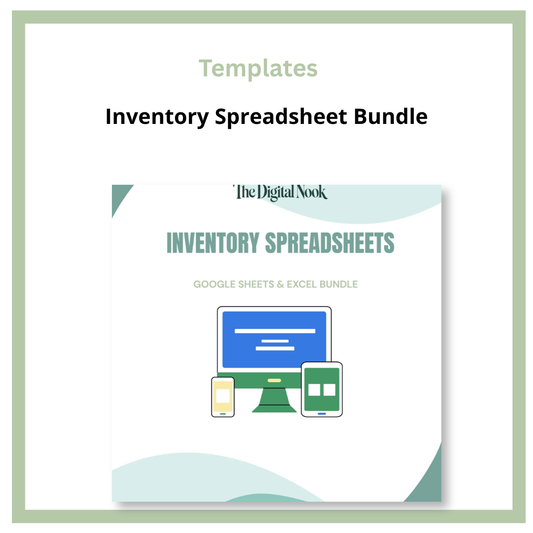 Templates

Inventory Spreadsheet Bundle

The Digital Nook

INVENTORY SPREADSHEETS

GOOGLE SHEETS & EXCEL BUNDLE